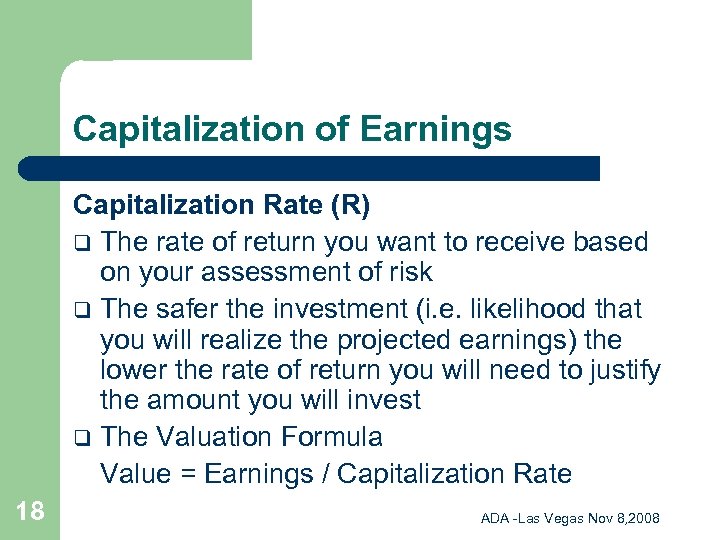 Capitalization of Earnings

Capitalization Rate (R)

❑ The rate of return you want to receive based on your assessment of risk

❑ The safer the investment (i.e. likelihood that you will realize the projected earnings) the lower the rate of return you will need to justify the amount you will invest

❑ The Valuation Formula

Value = Earnings / Capitalization Rate

18

ADA -Las Vegas Nov 8,2008